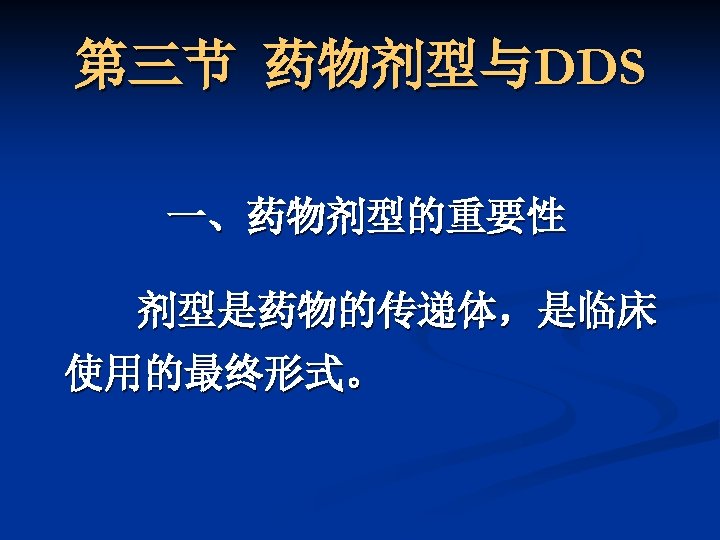 第三节 药物剂型与DDS

一、药物剂型的重要性

剂型是药物的传递体，是临床使用的最终形式。